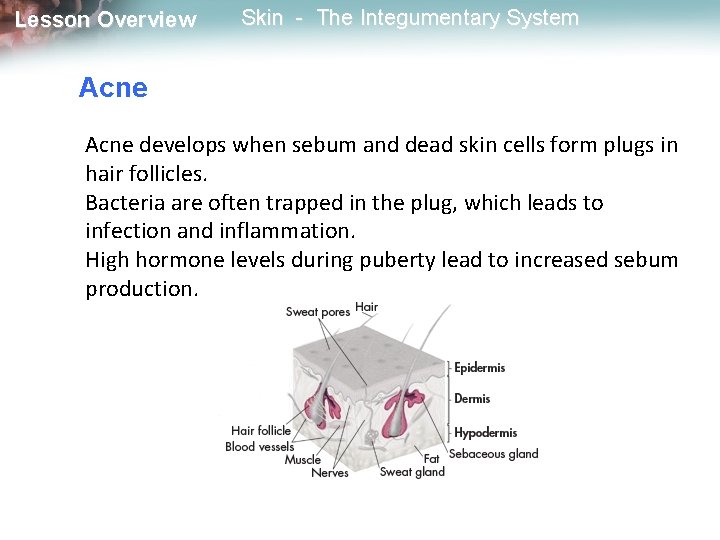 Lesson Overview Skin - The Integumentary System

Acne

Acne develops when sebum and dead skin cells form plugs in hair follicles.

Bacteria are often trapped in the plug, which leads to infection and inflammation.

High hormone levels during puberty lead to increased sebum production.

Sweat pores
Hair
Epidermis
Dermis
Hypodermis
Hair follicle
Blood vessels
Muscle
Nerves
Sweat gland
Fat
Sebaceous gland